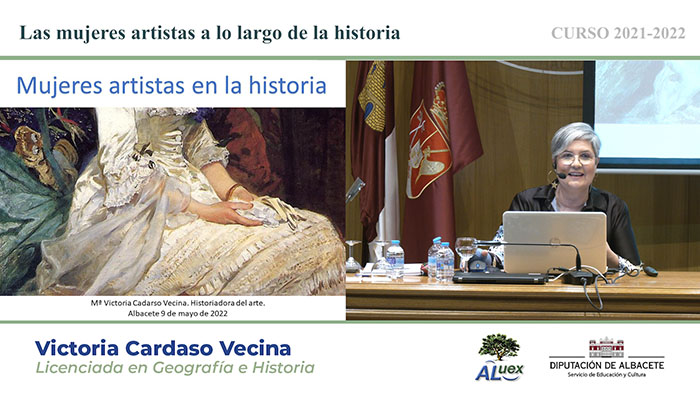 Las mujeres artistas a lo largo de la historia

CURSO 2021-2022

Mujeres artistas en la historia

Mª Victoria Cadarso Vecina. Historiadora del arte.
Albacete 9 de mayo de 2022

Victoria Cardaso Vecina
Licenciada en Geografía e Historia

ALuex

DIPUTACIÓN DE ALBACETE
Servicio de Educación y Cultura